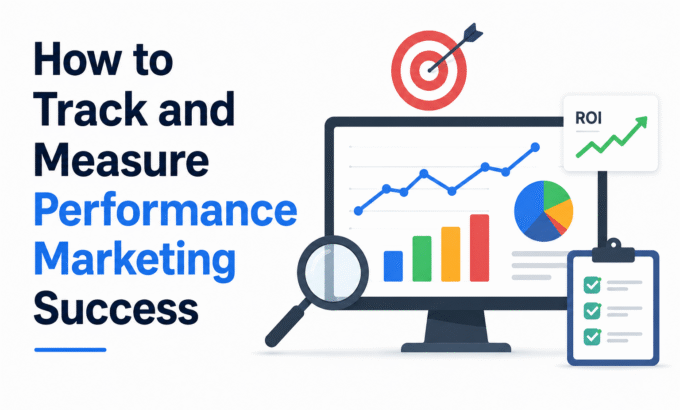 How to Track and Measure Performance Marketing Success

ROI